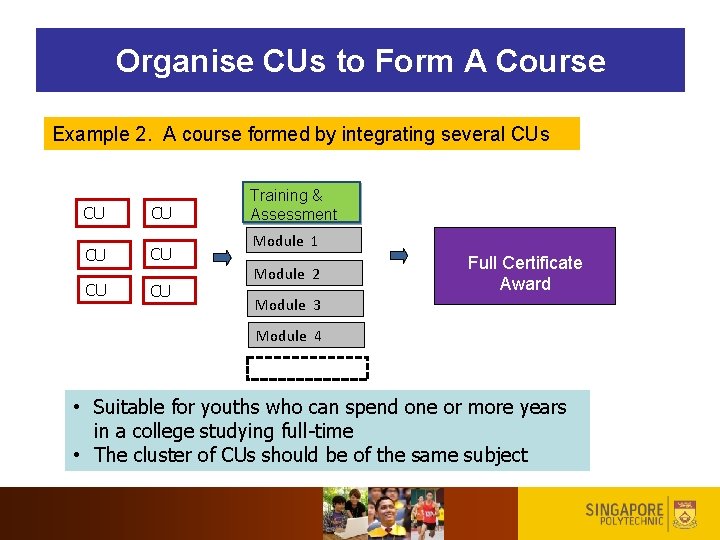 Organise CUs to Form A Course

Example 2. A course formed by integrating several CUs

CU CU
CU CU
CU CU

Training & Assessment
Module 1
Module 2
Module 3
Module 4

Full Certificate Award

• Suitable for youths who can spend one or more years in a college studying full-time
• The cluster of CUs should be of the same subject

SINGAPORE POLYTECHNIC